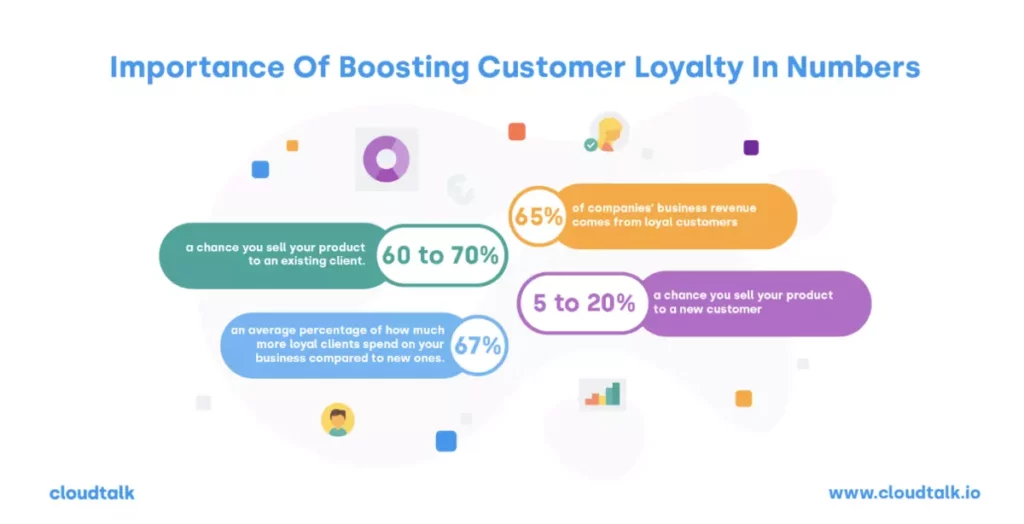 Importance Of Boosting Customer Loyalty In Numbers

65% of companies' business revenue comes from loyal customers

a chance you sell your product to an existing client. 60 to 70%

5 to 20% a chance you sell your product to a new customer

an average percentage of how much more loyal clients spend on your business compared to new ones. 67%

cloudtalk

www.cloudtalk.io